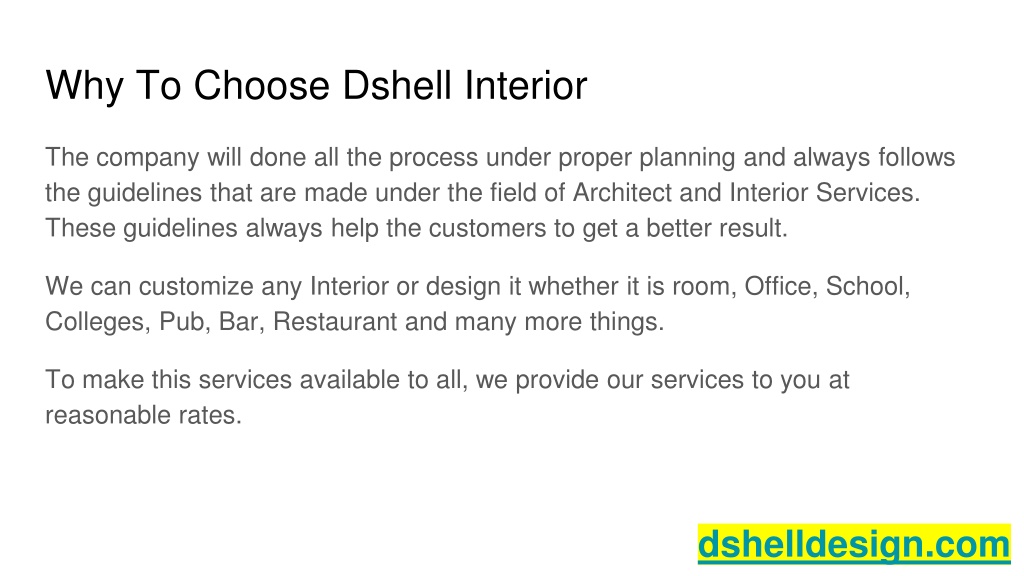 Why To Choose Dshell Interior

The company will done all the process under proper planning and always follows the guidelines that are made under the field of Architect and Interior Services. These guidelines always help the customers to get a better result.

We can customize any Interior or design it whether it is room, Office, School, Colleges, Pub, Bar, Restaurant and many more things.

To make this services available to all, we provide our services to you at reasonable rates.

dshelldesign.com